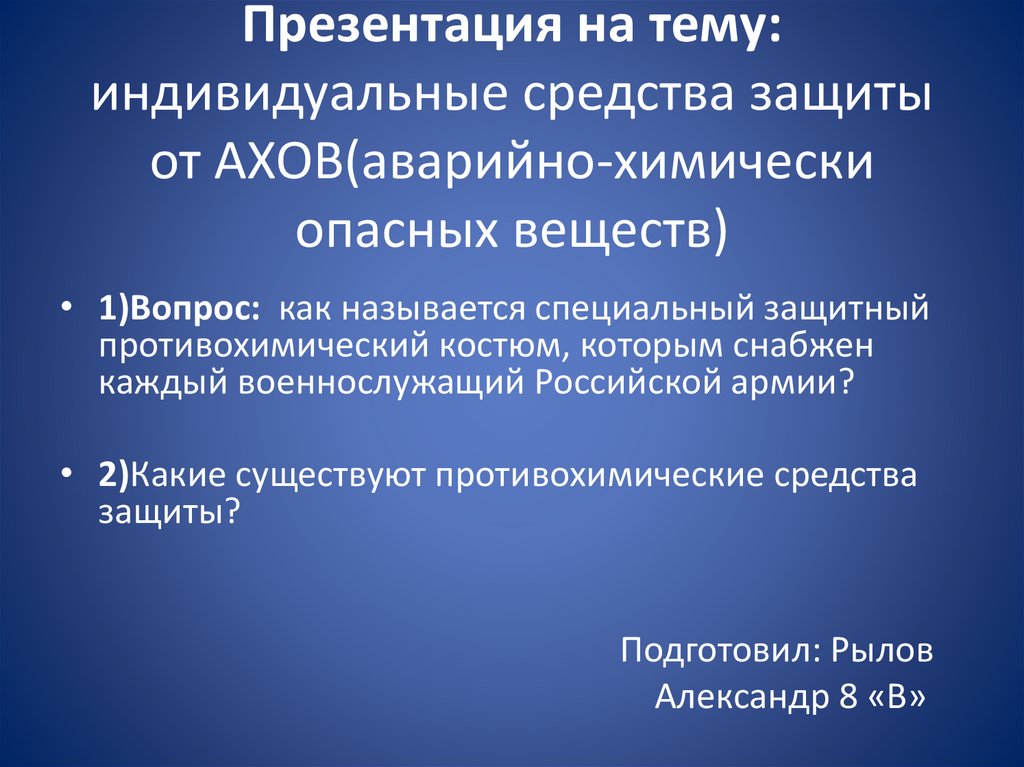 Презентация на тему: индивидуальные средства защиты от АХОВ(аварийно-химически опасных веществ)

• 1)Вопрос: как называется специальный защитный противохимический костюм, которым снабжен каждый военнослужащий Российской армии?

• 2)Какие существуют противохимические средства защиты?

Подготовил: Рылов Александр 8 «В»